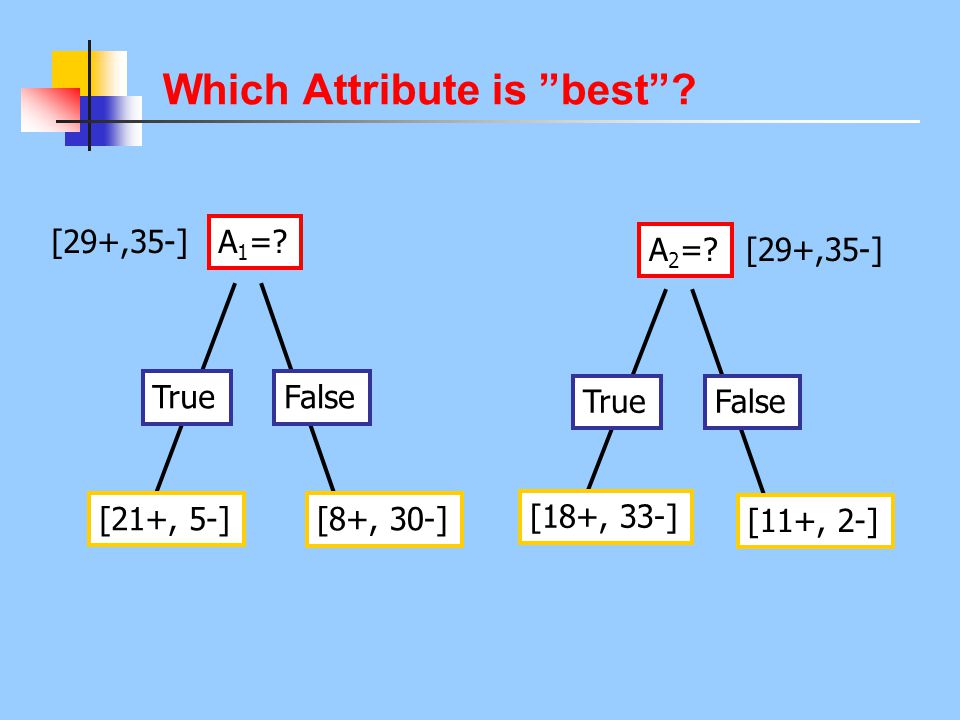 Which Attribute is ”best”?

[29+,35-] $A_1$=?

True

False

[21+, 5-]

[8+, 30-]

$A_2$=? [29+,35-]

True

False

[18+, 33-]

[11+, 2-]